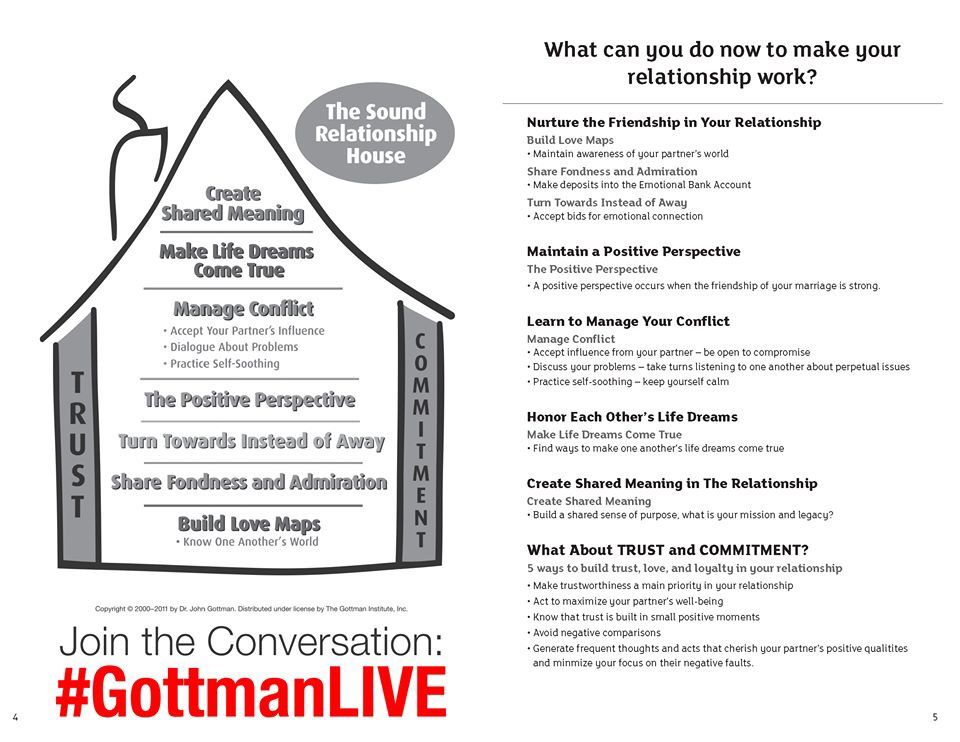 The Sound Relationship House

Create Shared Meaning

Make Life Dreams Come True

Manage Conflict
• Accept Your Partner's Influence
• Dialogue About Problems
• Practice Self-Soothing

The Positive Perspective

Turn Towards Instead of Away

Share Fondness and Admiration

Build Love Maps
• Know One Another's World

TRUST

COMMITMENT

Copyright © 2000–2011 by Dr. John Gottman. Distributed under license by The Gottman Institute, Inc.

Join the Conversation:
#GottmanLIVE

4

What can you do now to make your relationship work?

Nurture the Friendship in Your Relationship
Build Love Maps
• Maintain awareness of your partner's world
Share Fondness and Admiration
• Make deposits into the Emotional Bank Account
Turn Towards Instead of Away
• Accept bids for emotional connection

Maintain a Positive Perspective
The Positive Perspective
• A positive perspective occurs when the friendship of your marriage is strong.

Learn to Manage Your Conflict
Manage Conflict
• Accept influence from your partner – be open to compromise
• Discuss your problems – take turns listening to one another about perpetual issues
• Practice self-soothing – keep yourself calm

Honor Each Other's Life Dreams
Make Life Dreams Come True
• Find ways to make one another's life dreams come true

Create Shared Meaning in The Relationship
Create Shared Meaning
• Build a shared sense of purpose, what is your mission and legacy?

What About TRUST and COMMITMENT?
5 ways to build trust, love, and loyalty in your relationship
• Make trustworthiness a main priority in your relationship
• Act to maximize your partner's well-being
• Know that trust is built in small positive moments
• Avoid negative comparisons
• Generate frequent thoughts and acts that cherish your partner's positive qualitites and minmize your focus on their negative faults.

5